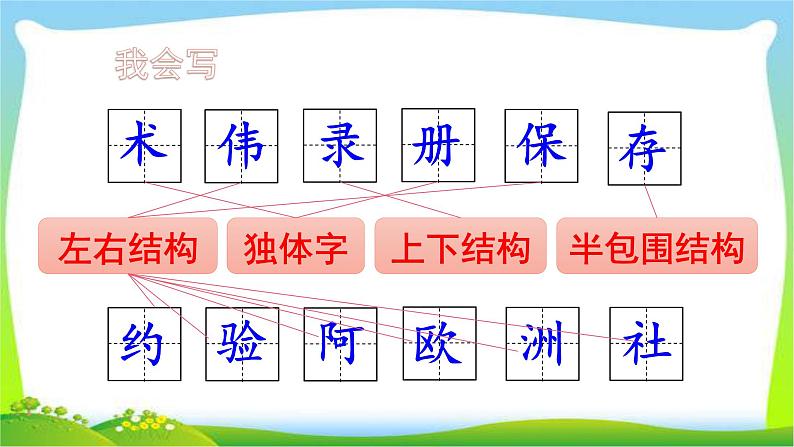 我会写

术 伟 录 册 保 存

左右结构 独体字 上下结构 半包围结构

约 验 阿 欧 洲 社